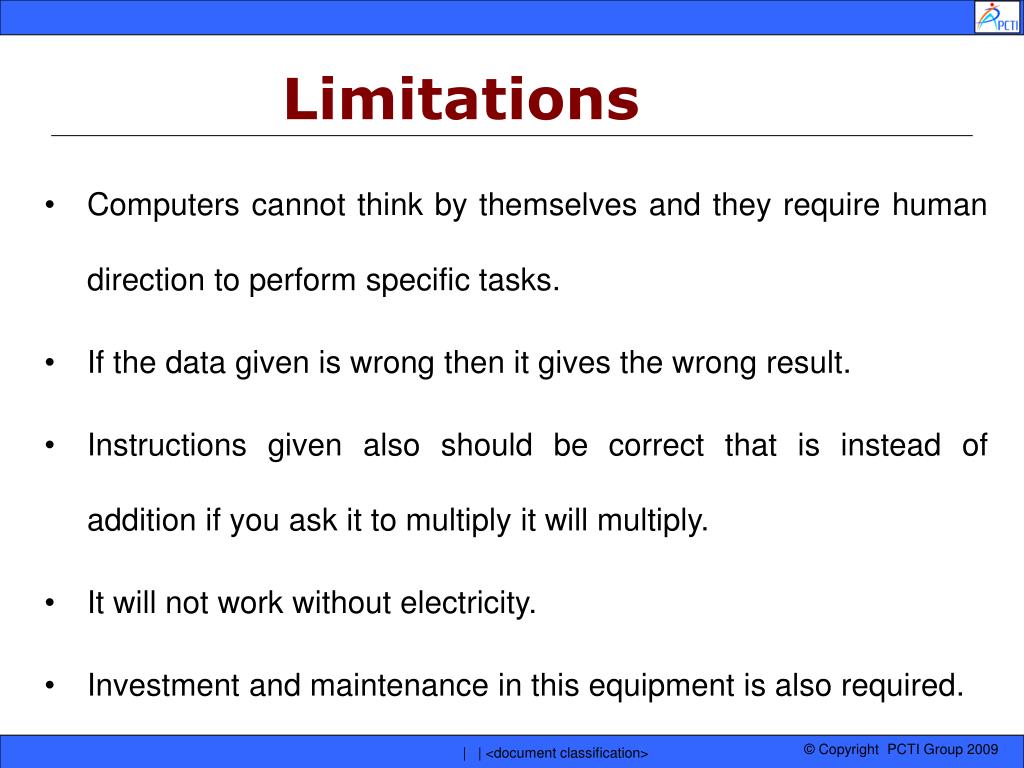 PCTI

Limitations

• Computers cannot think by themselves and they require human direction to perform specific tasks.

• If the data given is wrong then it gives the wrong result.

• Instructions given also should be correct that is instead of addition if you ask it to multiply it will multiply.

• It will not work without electricity.

• Investment and maintenance in this equipment is also required.

| | <document classification>

© Copyright PCTI Group 2009